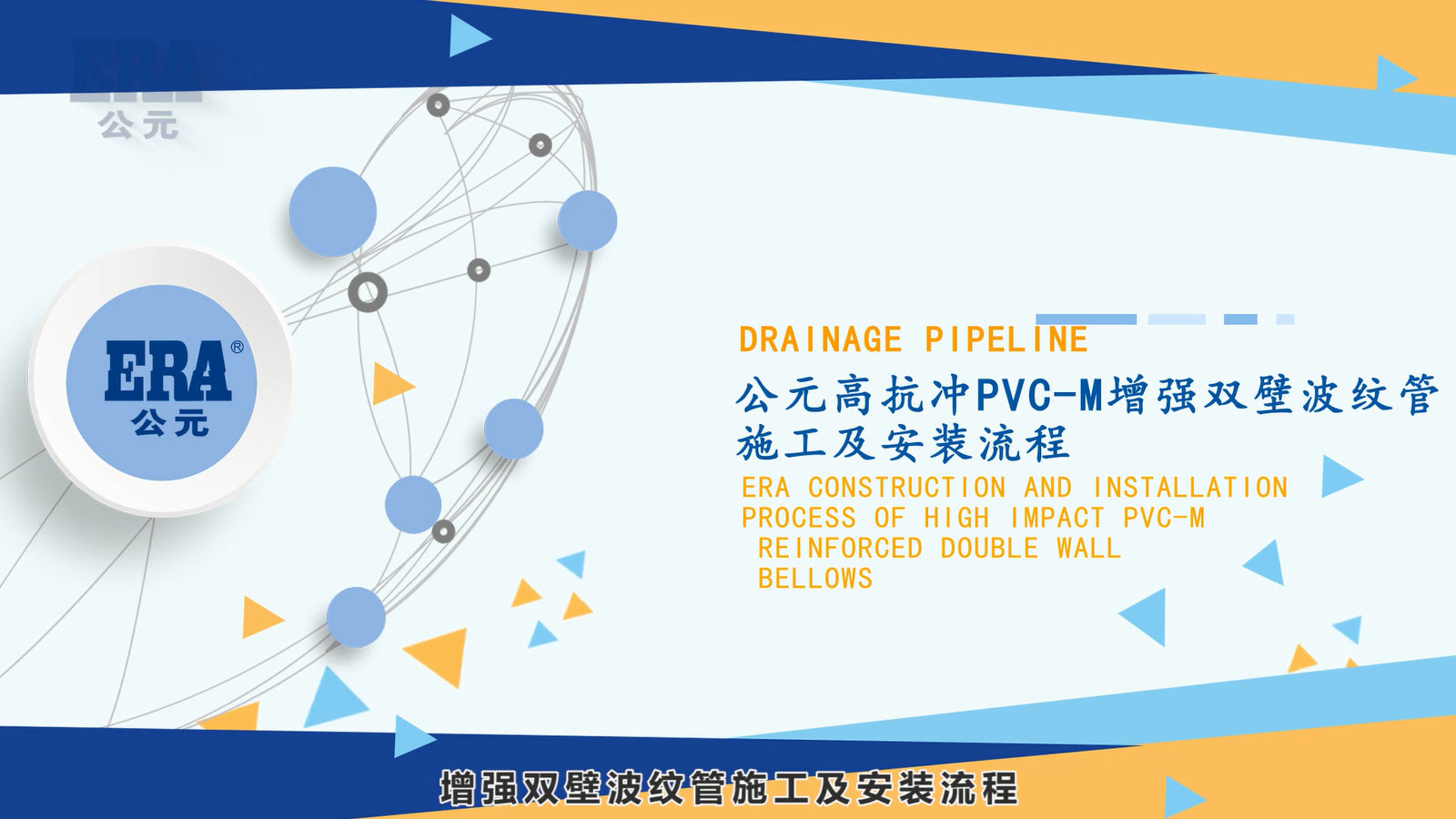 ERA
公元

ERA®
公元

DRAINAGE PIPELINE
公元高抗冲PVC-M增强双壁波纹管施工及安装流程
ERA CONSTRUCTION AND INSTALLATION PROCESS OF HIGH IMPACT PVC-M REINFORCED DOUBLE WALL BELLOWS

增强双壁波纹管施工及安装流程